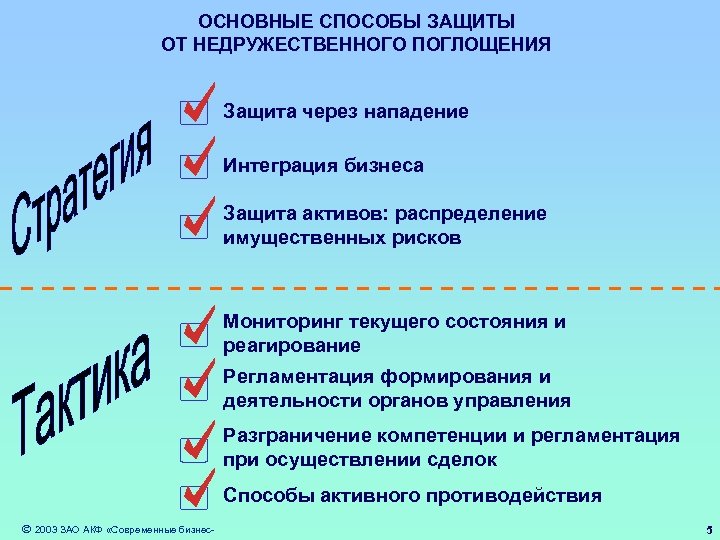 ОСНОВНЫЕ СПОСОБЫ ЗАЩИТЫ
ОТ НЕДРУЖЕСТВЕННОГО ПОГЛОЩЕНИЯ

Стратегия

Защита через нападение

Интеграция бизнеса

Защита активов: распределение имущественных рисков

Тактика

Мониторинг текущего состояния и реагирование

Регламентация формирования и деятельности органов управления

Разграничение компетенции и регламентация при осуществлении сделок

Способы активного противодействия

© 2003 ЗАО АКФ «Современные бизнес-

5